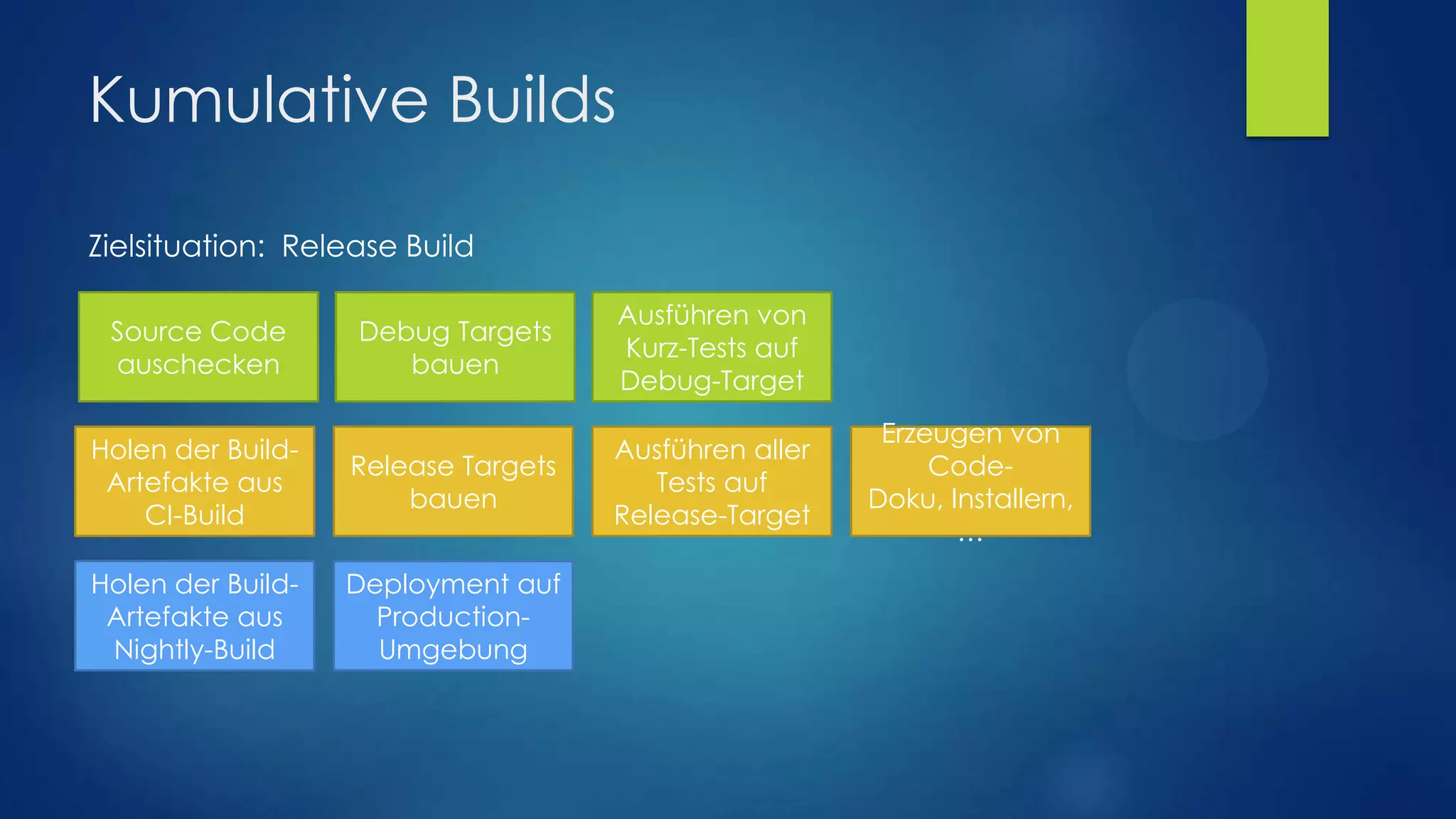 Kumulative Builds

Zielsituation: Release Build

Source Code auschecken

Debug Targets bauen

Ausführen von Kurz-Tests auf Debug-Target

Holen der Build-Artefakte aus CI-Build

Release Targets bauen

Ausführen aller Tests auf Release-Target

Erzeugen von Code-Doku, Installern, …

Holen der Build-Artefakte aus Nightly-Build

Deployment auf Production-Umgebung